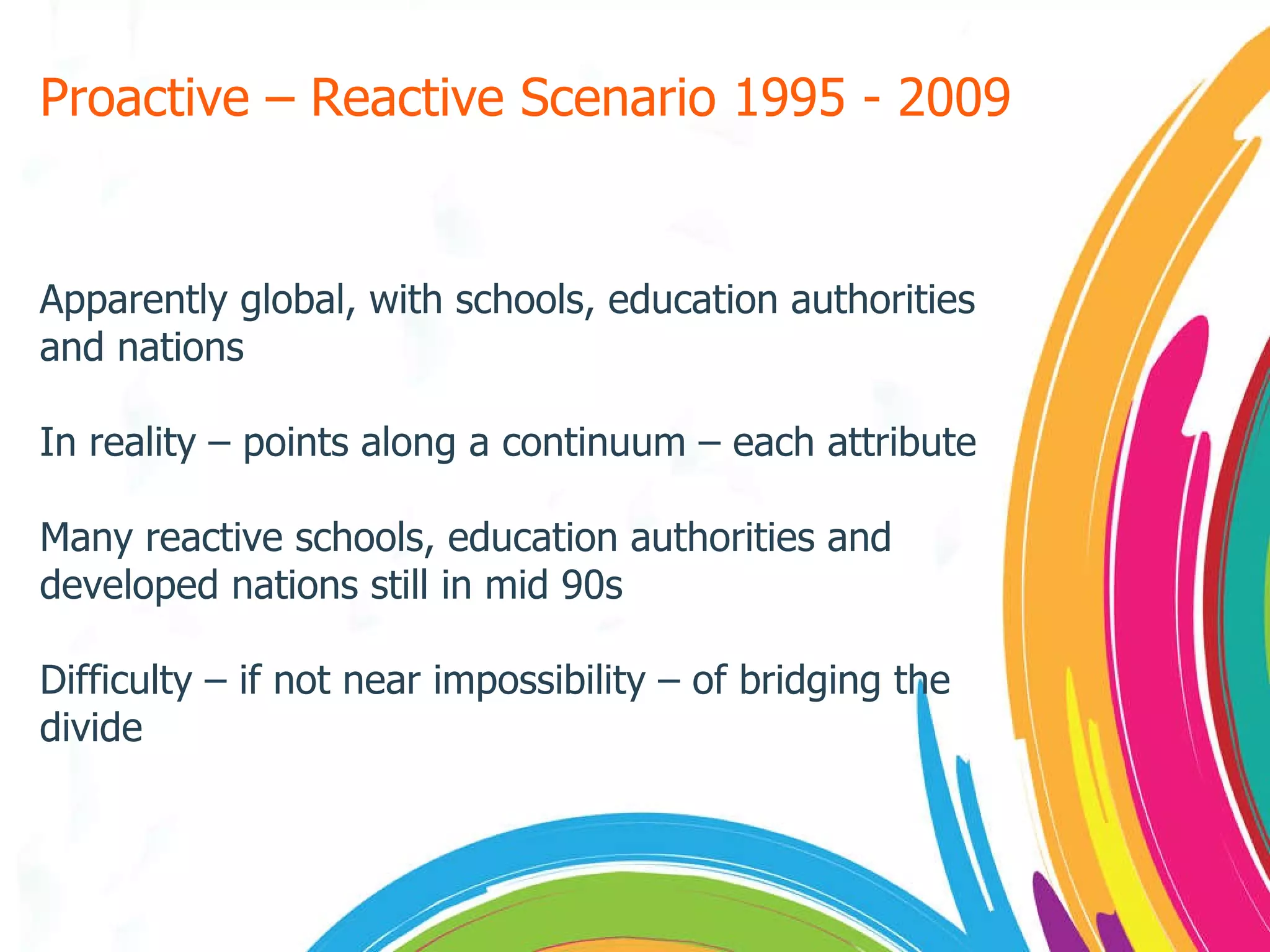 Proactive – Reactive Scenario 1995 - 2009

Apparently global, with schools, education authorities and nations

In reality – points along a continuum – each attribute

Many reactive schools, education authorities and developed nations still in mid 90s

Difficulty – if not near impossibility – of bridging the divide